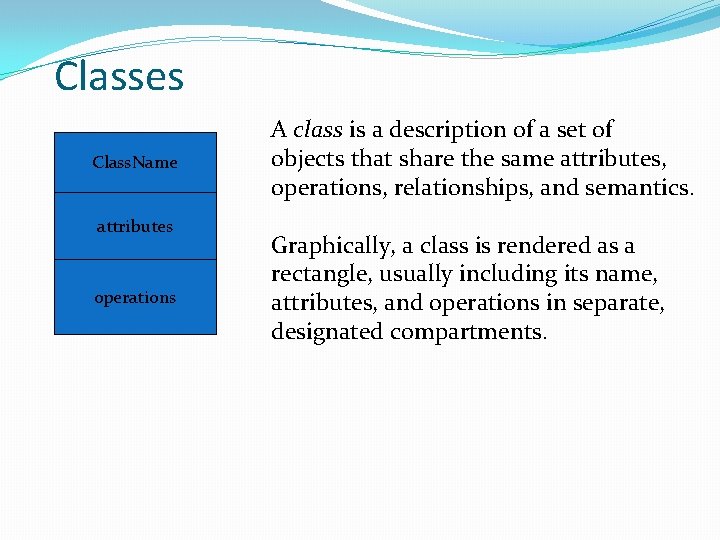 Classes

ClassName

attributes

operations

A class is a description of a set of objects that share the same attributes, operations, relationships, and semantics.

Graphically, a class is rendered as a rectangle, usually including its name, attributes, and operations in separate, designated compartments.